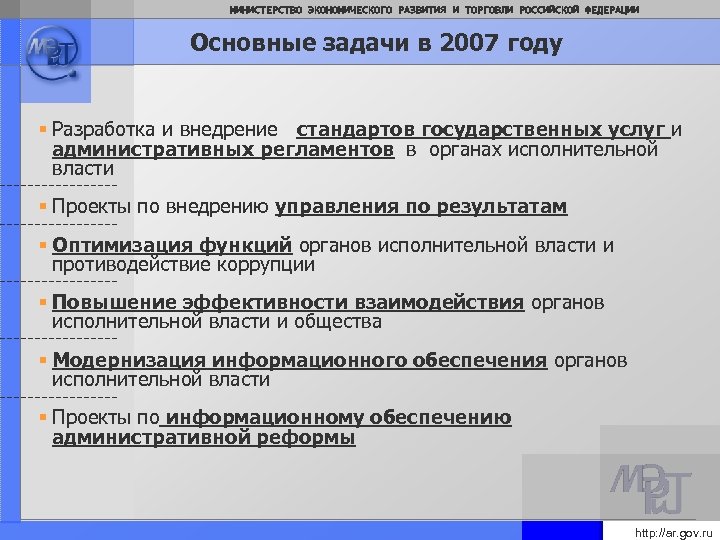 МИНИСТЕРСТВО ЭКОНОМИЧЕСКОГО РАЗВИТИЯ И ТОРГОВЛИ РОССИЙСКОЙ ФЕДЕРАЦИИ

МЭРТ

Основные задачи в 2007 году

▪ Разработка и внедрение стандартов государственных услуг и административных регламентов в органах исполнительной власти

▪ Проекты по внедрению управления по результатам

▪ Оптимизация функций органов исполнительной власти и противодействие коррупции

▪ Повышение эффективности взаимодействия органов исполнительной власти и общества

▪ Модернизация информационного обеспечения органов исполнительной власти

▪ Проекты по информационному обеспечению административной реформы

МЭРТ

http://ar.gov.ru